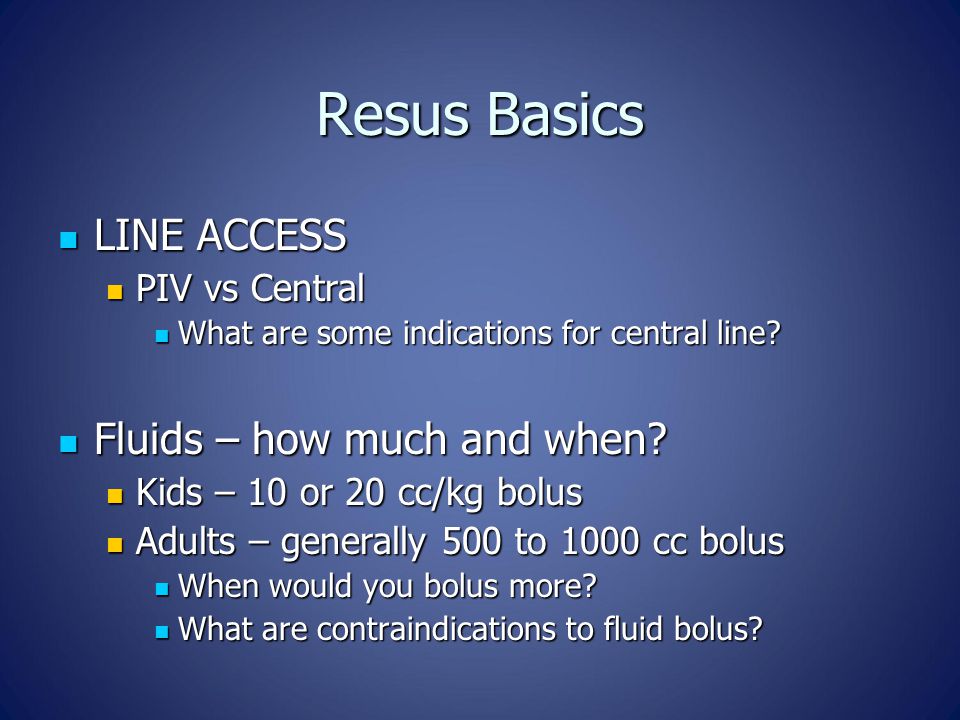 Resus Basics

- LINE ACCESS
  - PIV vs Central
    - What are some indications for central line?

- Fluids – how much and when?
  - Kids – 10 or 20 cc/kg bolus
  - Adults – generally 500 to 1000 cc bolus
    - When would you bolus more?
    - What are contraindications to fluid bolus?